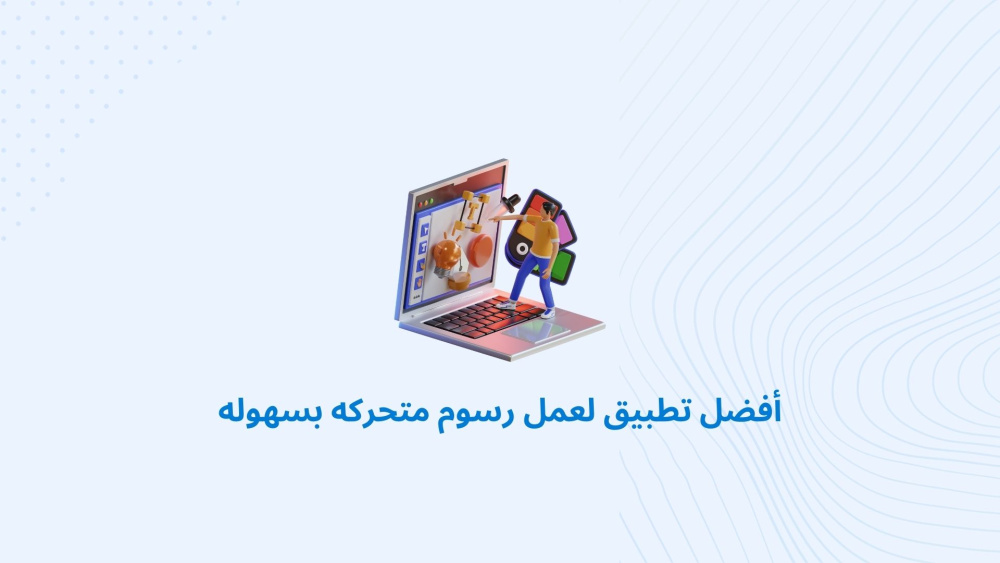 أفضل تطبيق لعمل رسوم متحركه بسهوله